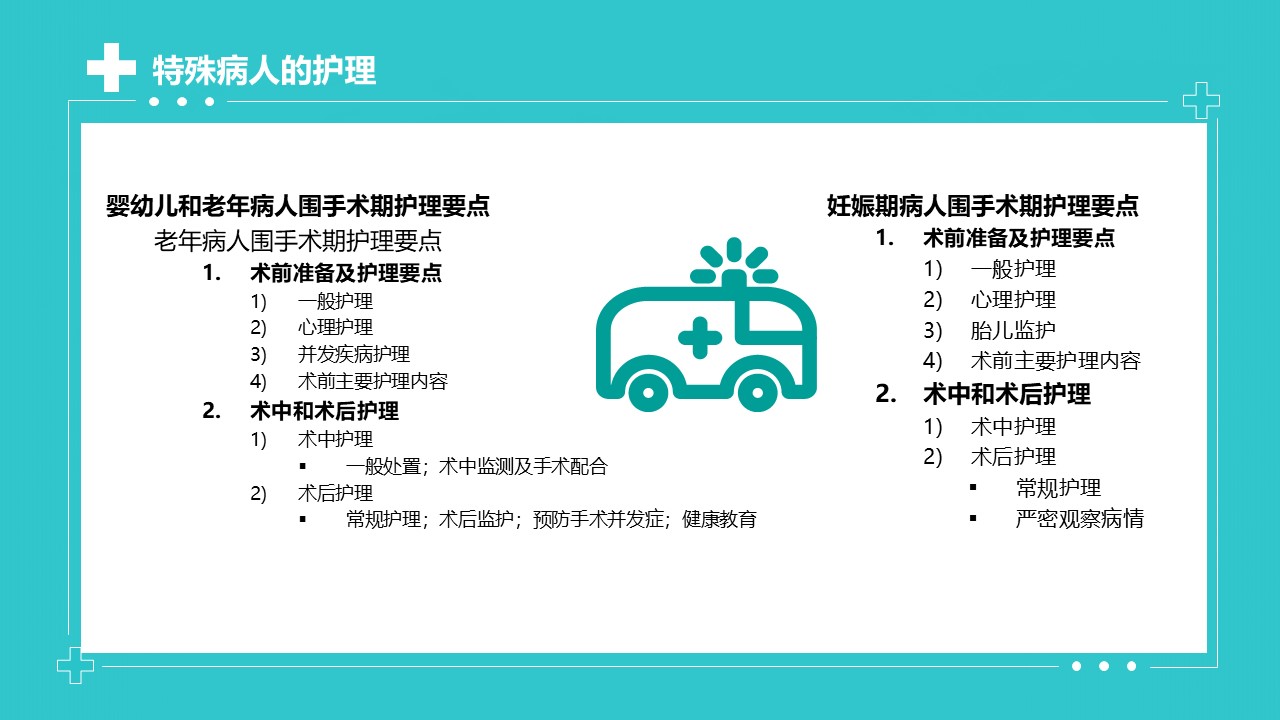 特殊病人的护理

婴幼儿和老年病人围手术期护理要点
老年病人围手术期护理要点
1. 术前准备及护理要点
1) 一般护理
2) 心理护理
3) 并发疾病护理
4) 术前主要护理内容
2. 术中和术后护理
1) 术中护理
▪ 一般处置；术中监测及手术配合
2) 术后护理
▪ 常规护理；术后监护；预防手术并发症；健康教育

妊娠期病人围手术期护理要点
1. 术前准备及护理要点
1) 一般护理
2) 心理护理
3) 胎儿监护
4) 术前主要护理内容
2. 术中和术后护理
1) 术中护理
2) 术后护理
▪ 常规护理
▪ 严密观察病情